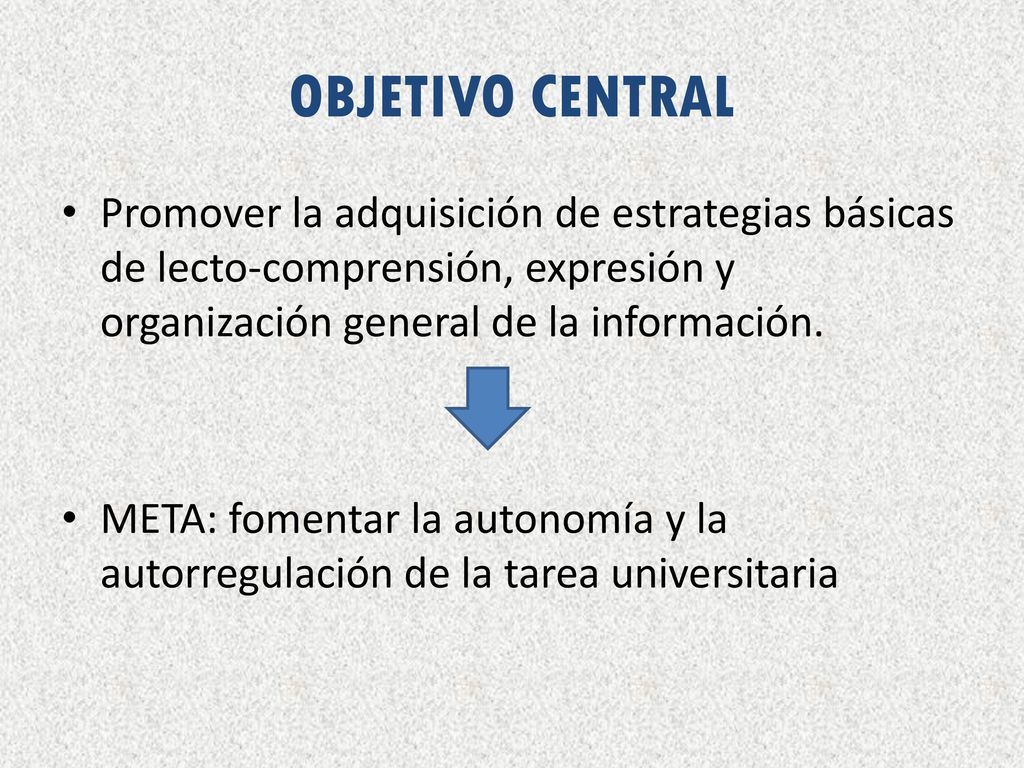 OBJETIVO CENTRAL

• Promover la adquisición de estrategias básicas de lecto-comprensión, expresión y organización general de la información.

• META: fomentar la autonomía y la autorregulación de la tarea universitaria